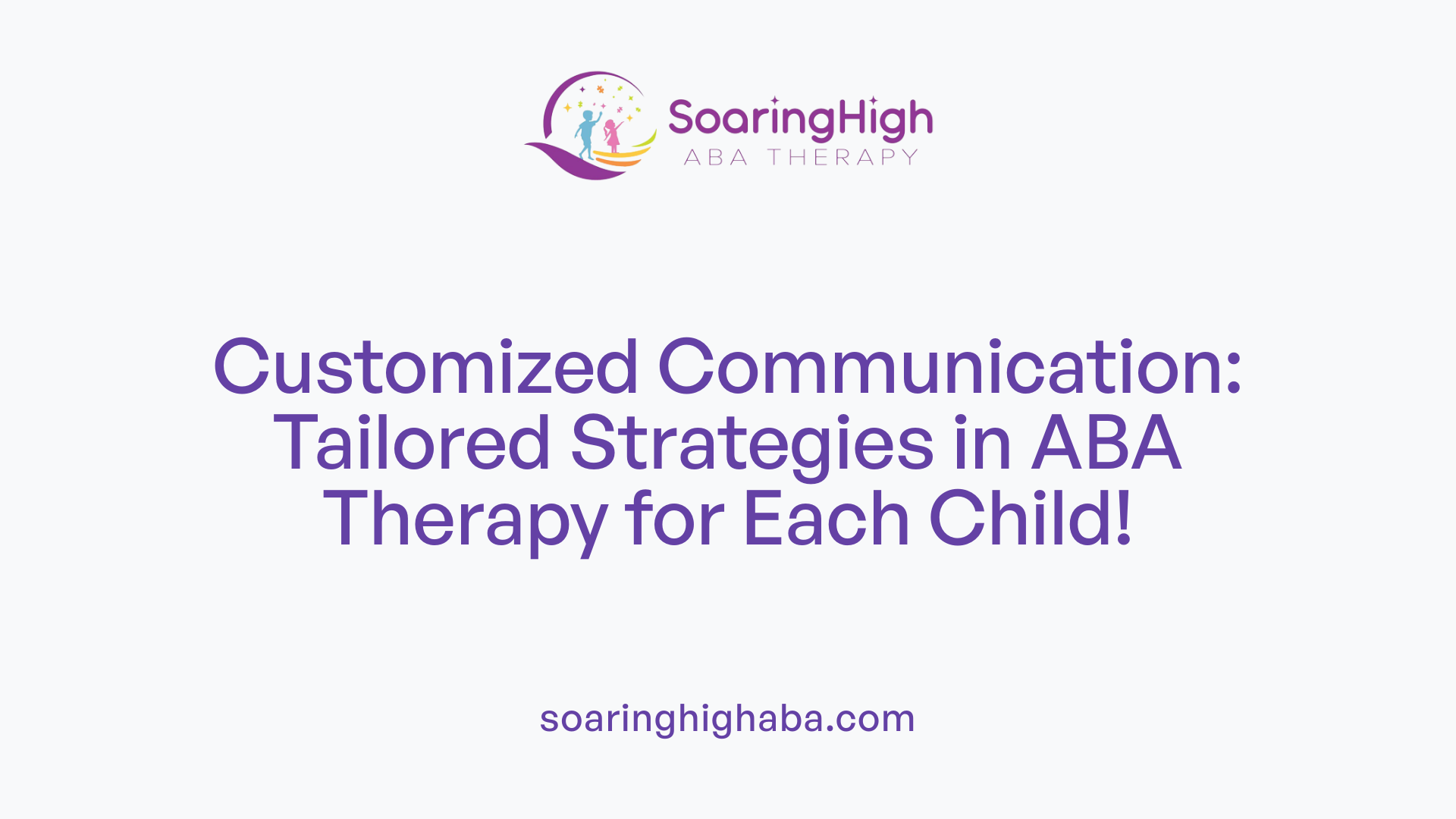 SoaringHigh
ABA THERAPY

Customized Communication: Tailored Strategies in ABA Therapy for Each Child!

soaringhighaba.com